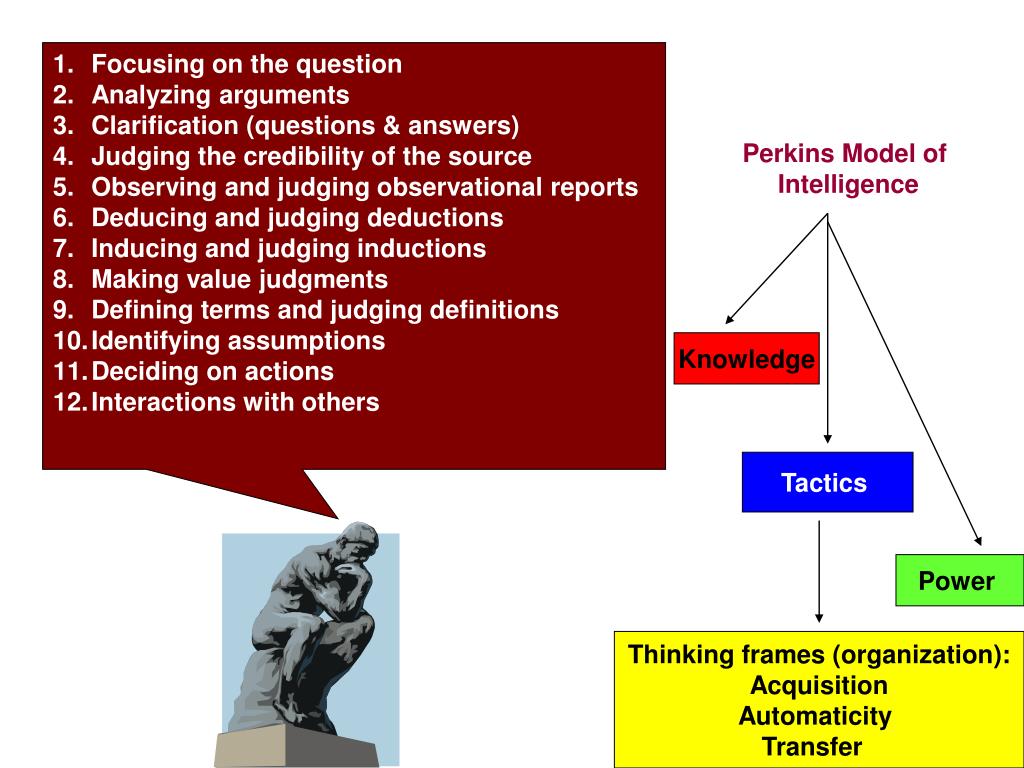 1. Focusing on the question
2. Analyzing arguments
3. Clarification (questions & answers)
4. Judging the credibility of the source
5. Observing and judging observational reports
6. Deducing and judging deductions
7. Inducing and judging inductions
8. Making value judgments
9. Defining terms and judging definitions
10. Identifying assumptions
11. Deciding on actions
12. Interactions with others

Perkins Model of Intelligence

Knowledge

Tactics

Power

Thinking frames (organization):
Acquisition
Automaticity
Transfer